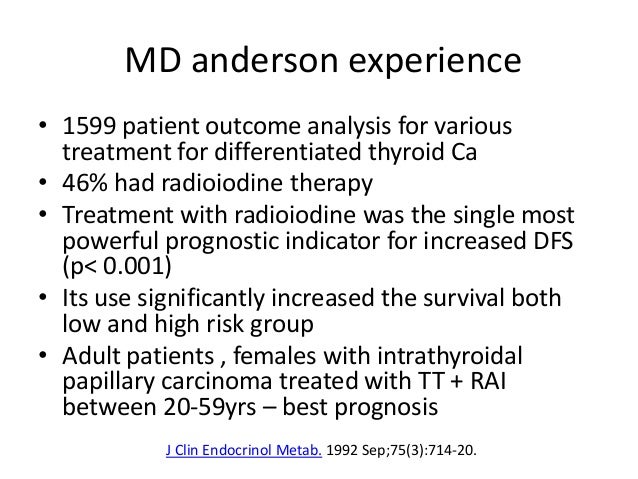 MD anderson experience

• 1599 patient outcome analysis for various treatment for differentiated thyroid Ca
• 46% had radioiodine therapy
• Treatment with radioiodine was the single most powerful prognostic indicator for increased DFS (p< 0.001)
• Its use significantly increased the survival both low and high risk group
• Adult patients , females with intrathyroidal papillary carcinoma treated with TT + RAI between 20-59yrs – best prognosis

J Clin Endocrinol Metab. 1992 Sep;75(3):714-20.